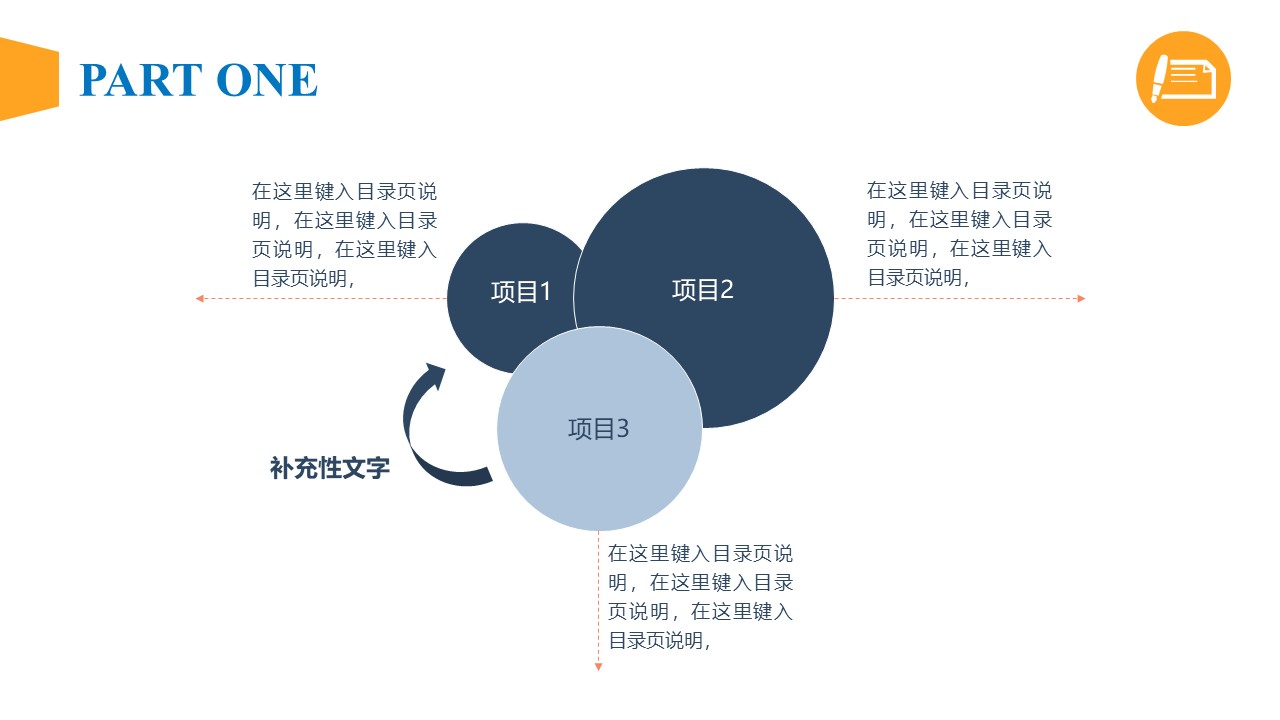 PART ONE

在这里键入目录页说明，在这里键入目录页说明，在这里键入目录页说明，

项目1

项目2

在这里键入目录页说明，在这里键入目录页说明，在这里键入目录页说明，

项目3

补充性文字

在这里键入目录页说明，在这里键入目录页说明，在这里键入目录页说明，